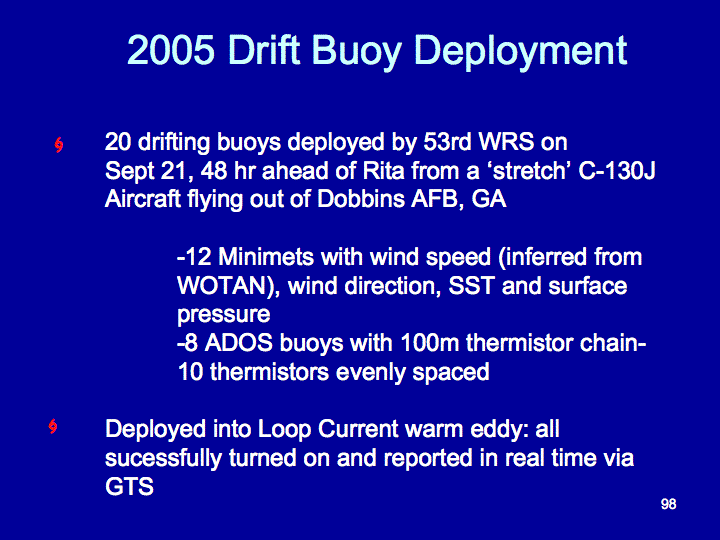 2005 Drift Buoy Deployment

20 drifting buoys deployed by 53rd WRS on Sept 21, 48 hr ahead of Rita from a ‘stretch’ C-130J Aircraft flying out of Dobbins AFB, GA

-12 Minimets with wind speed (inferred from WOTAN), wind direction, SST and surface pressure
-8 ADOS buoys with 100m thermistor chain- 10 thermistors evenly spaced

Deployed into Loop Current warm eddy: all sucessfully turned on and reported in real time via GTS

98